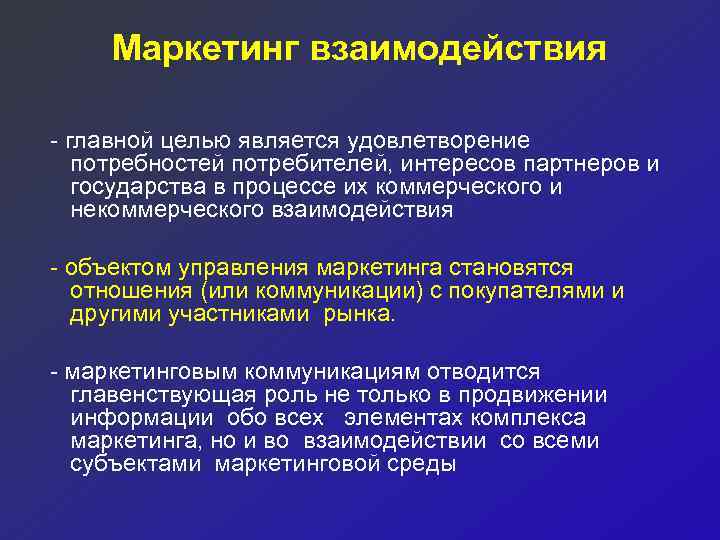 Маркетинг взаимодействия

- главной целью является удовлетворение потребностей потребителей, интересов партнеров и государства в процессе их коммерческого и некоммерческого взаимодействия

- объектом управления маркетинга становятся отношения (или коммуникации) с покупателями и другими участниками рынка.

- маркетинговым коммуникациям отводится главенствующая роль не только в продвижении информации обо всех элементах комплекса маркетинга, но и во взаимодействии со всеми субъектами маркетинговой среды